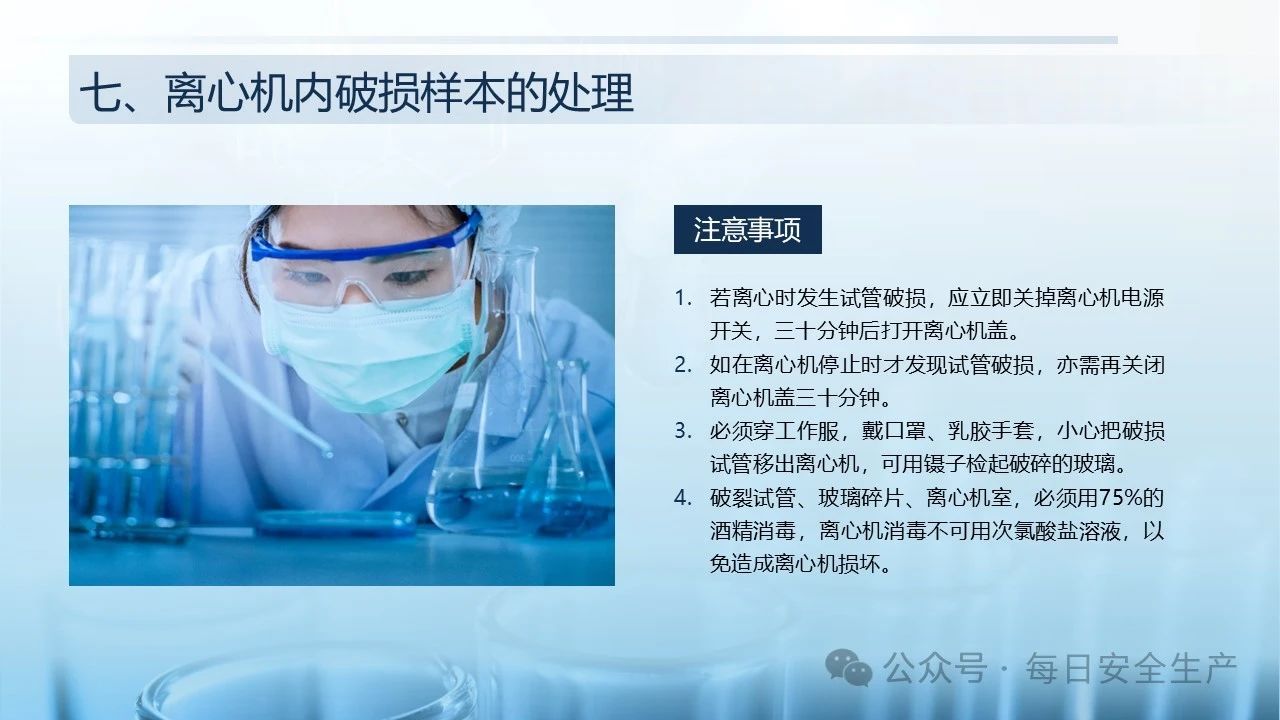 七、离心机内破损样本的处理

注意事项

1. 若离心时发生试管破损，应立即关掉离心机电源开关，三十分钟后打开离心机盖。
2. 如在离心机停止时才发现试管破损，亦需再关闭离心机盖三十分钟。
3. 必须穿工作服，戴口罩、乳胶手套，小心把破损试管移出离心机，可用镊子检起破碎的玻璃。
4. 破裂试管、玻璃碎片、离心机室，必须用75%的酒精消毒，离心机消毒不可用次氯酸盐溶液，以免造成离心机损坏。

公众号 · 每日安全生产